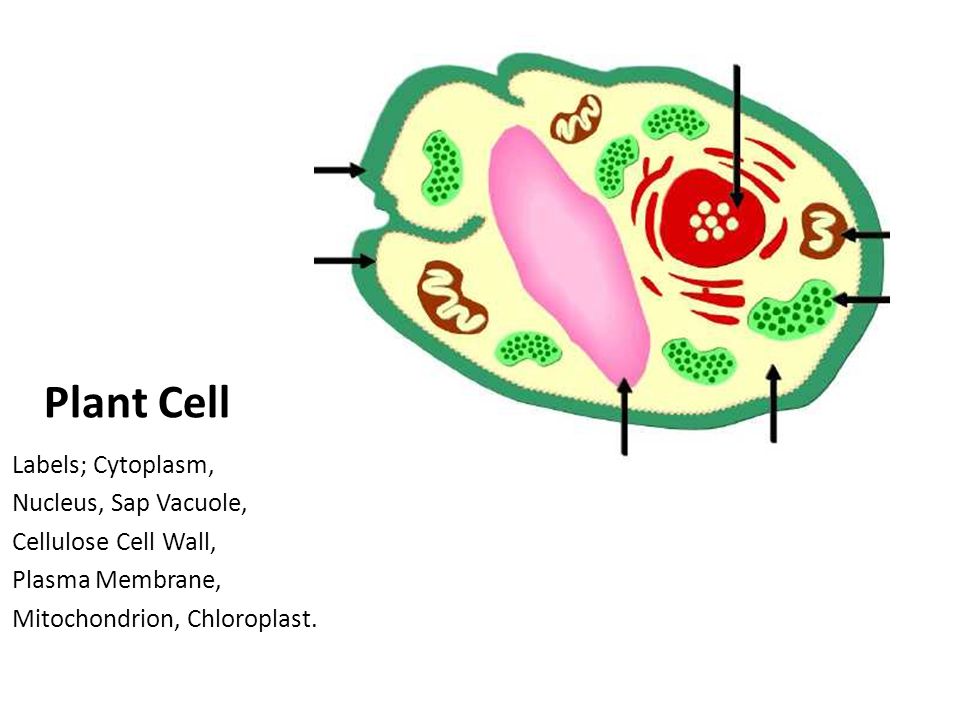 Plant Cell

Labels; Cytoplasm, Nucleus, Sap Vacuole, Cellulose Cell Wall, Plasma Membrane, Mitochondrion, Chloroplast.